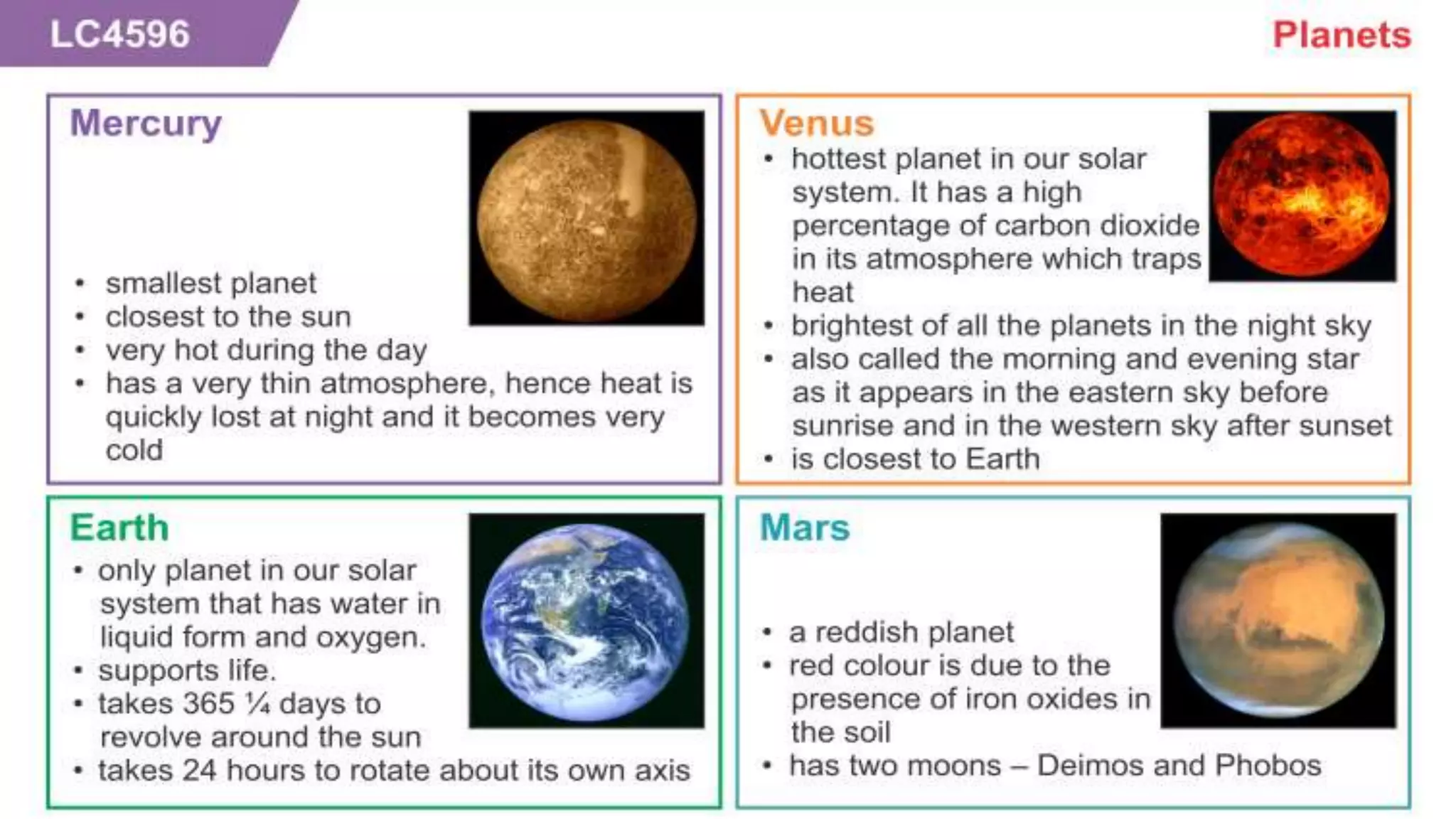 LC4596

Planets

Mercury

• smallest planet
• closest to the sun
• very hot during the day
• has a very thin atmosphere, hence heat is quickly lost at night and it becomes very cold

Venus

• hottest planet in our solar system. It has a high percentage of carbon dioxide in its atmosphere which traps heat
• brightest of all the planets in the night sky
• also called the morning and evening star as it appears in the eastern sky before sunrise and in the western sky after sunset
• is closest to Earth

Earth

• only planet in our solar system that has water in liquid form and oxygen.
• supports life.
• takes 365 ¼ days to revolve around the sun
• takes 24 hours to rotate about its own axis

Mars

• a reddish planet
• red colour is due to the presence of iron oxides in the soil
• has two moons – Deimos and Phobos